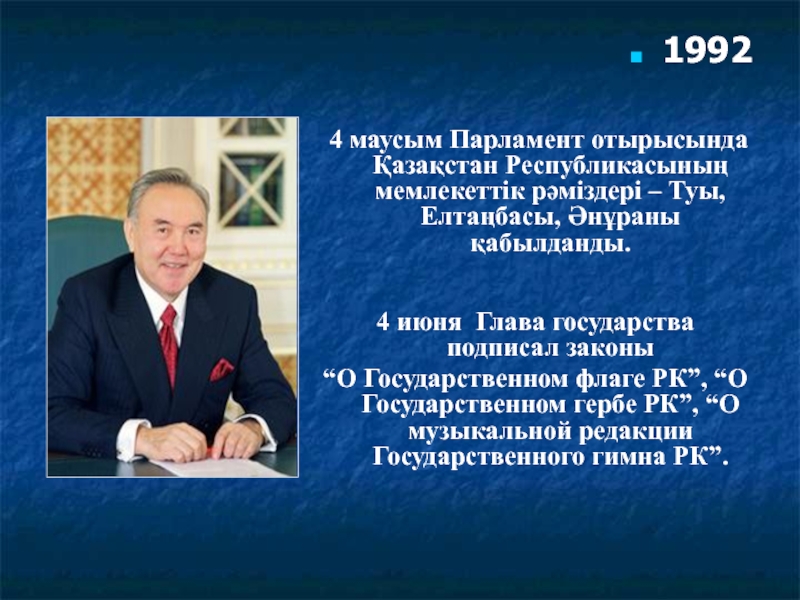 1992

4 маусым Парламент отырысында Қазақстан Республикасының мемлекеттік рәміздері – Туы, Елтаңбасы, Әнұраны қабылданды.

4 июня Глава государства подписал законы “О Государственном флаге РК”, “О Государственном гербе РК”, “О музыкальной редакции Государственного гимна РК”.